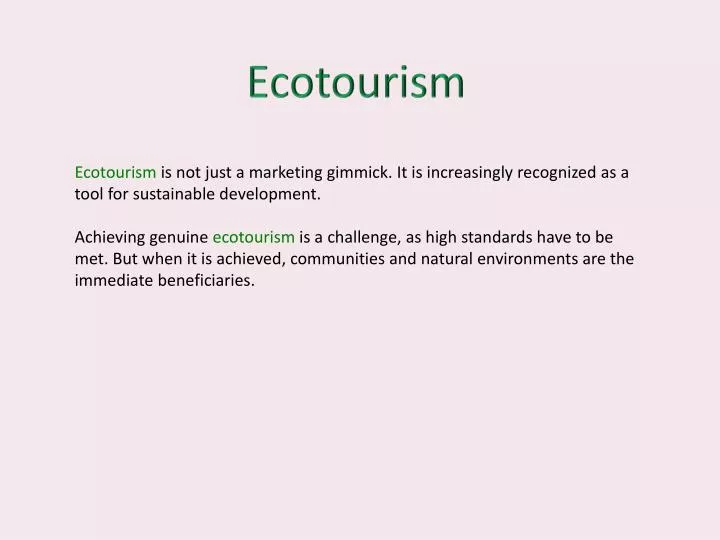 Ecotourism

Ecotourism is not just a marketing gimmick. It is increasingly recognized as a tool for sustainable development.

Achieving genuine ecotourism is a challenge, as high standards have to be met. But when it is achieved, communities and natural environments are the immediate beneficiaries.